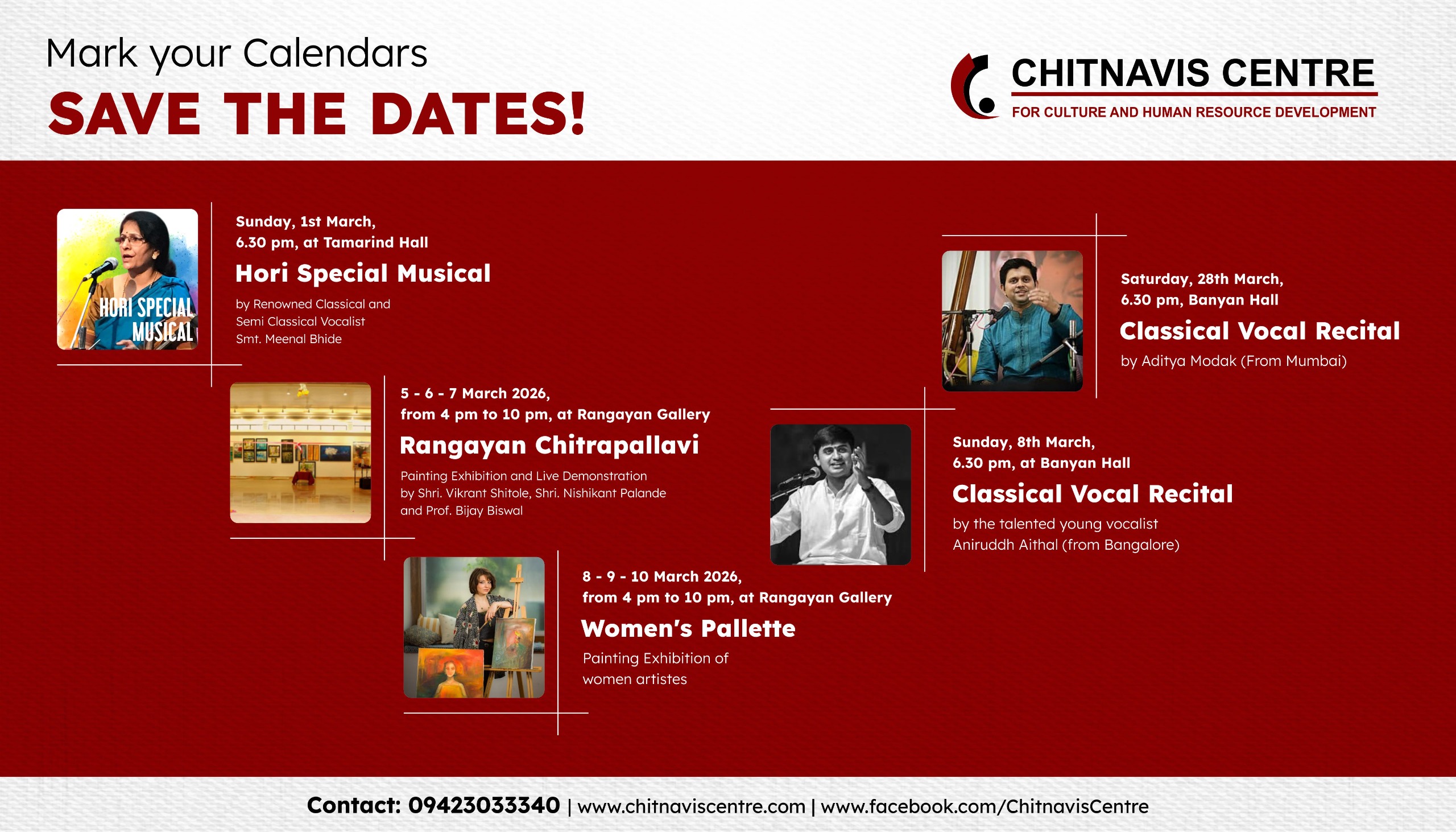 Mark your Calendars
SAVE THE DATES!

CHITNAVIS CENTRE
FOR CULTURE AND HUMAN RESOURCE DEVELOPMENT

HORI SPECIAL MUSICAL

Sunday, 1st March,
6.30 pm, at Tamarind Hall
Hori Special Musical
by Renowned Classical and Semi Classical Vocalist Smt. Meenal Bhide

5 - 6 - 7 March 2026,
from 4 pm to 10 pm, at Rangayan Gallery
Rangayan Chitrapallavi
Painting Exhibition and Live Demonstration by Shri. Vikrant Shitole, Shri. Nishikant Palande and Prof. Bijay Biswal

8 - 9 - 10 March 2026,
from 4 pm to 10 pm, at Rangayan Gallery
Women's Pallette
Painting Exhibition of women artistes

Saturday, 28th March,
6.30 pm, Banyan Hall
Classical Vocal Recital
by Aditya Modak (From Mumbai)

Sunday, 8th March,
6.30 pm, at Banyan Hall
Classical Vocal Recital
by the talented young vocalist Aniruddh Aithal (from Bangalore)

Contact: 09423033340 | www.chitnaviscentre.com | www.facebook.com/ChitnavisCentre